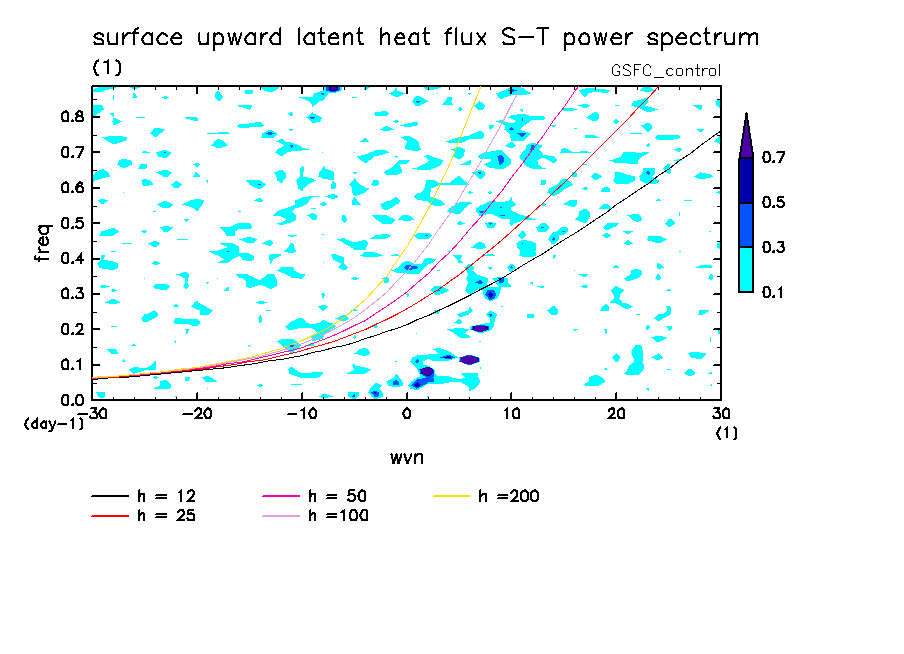 surface upward latent heat flux S-T power spectrum
(1)
GSFC_control

freq
0.8
0.7
0.6
0.5
0.4
0.3
0.2
0.1
0.0
(day-1)

-30 -20 -10 0 10 20 30
(1)
wvn

0.7
0.5
0.3
0.1

h = 12
h = 25
h = 50
h =100
h =200